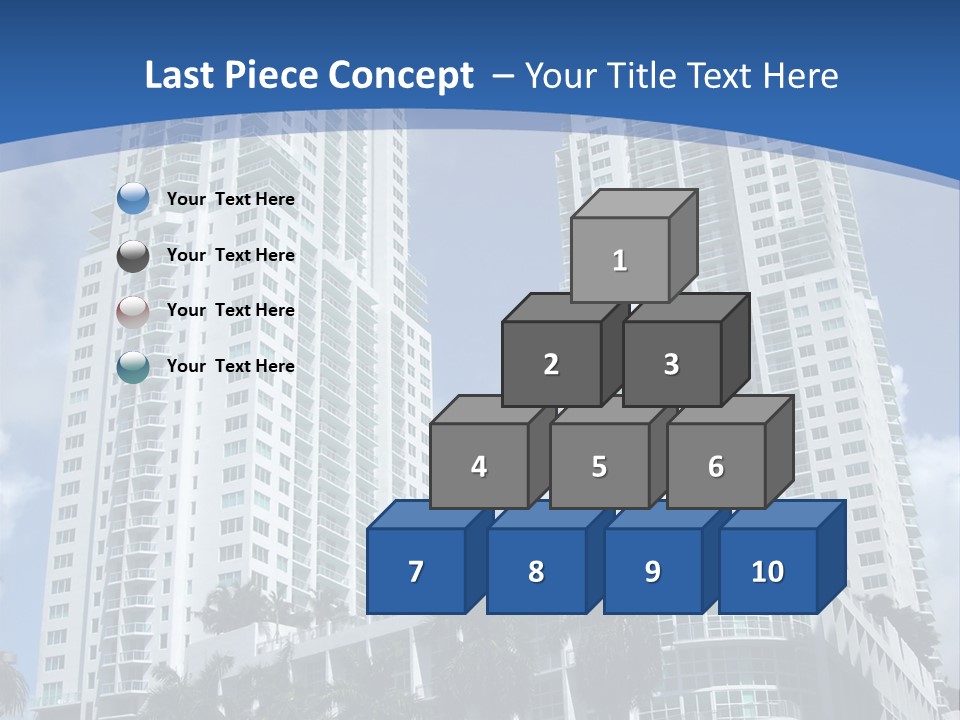 Last Piece Concept – Your Title Text Here

Your Text Here

Your Text Here

Your Text Here

Your Text Here

1

2

3

4

5

6

7

8

9

10